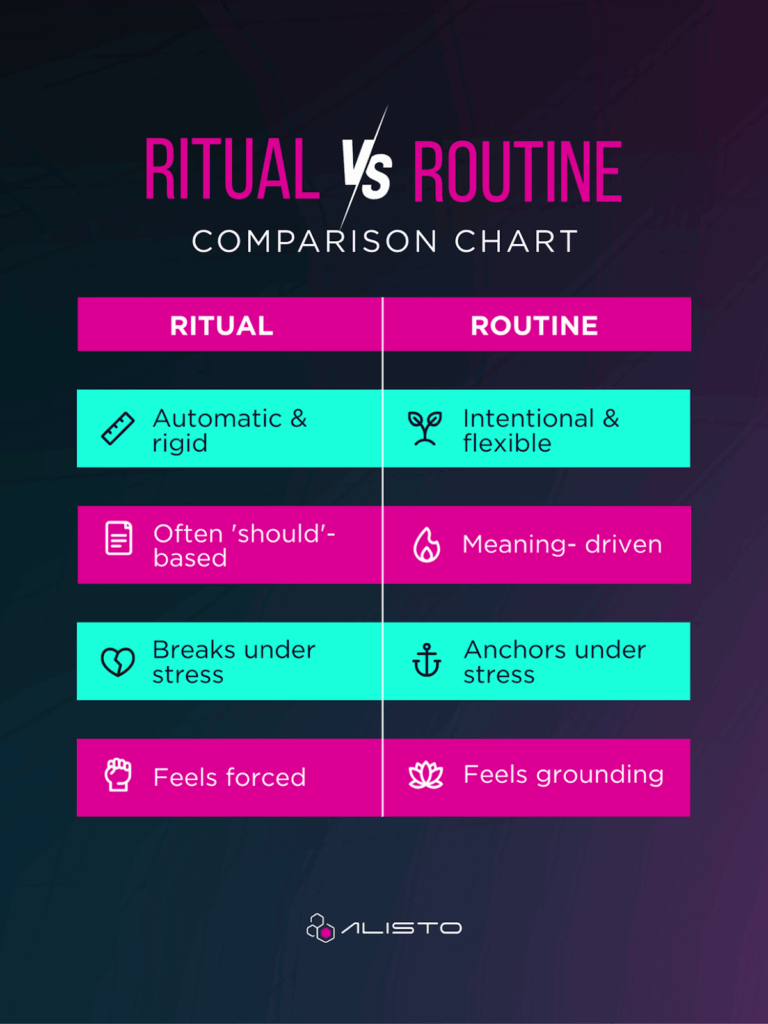 RITUAL VS ROUTINE
COMPARISON CHART

| RITUAL | ROUTINE |
|---|---|
| Automatic & rigid | Intentional & flexible |
| Often 'should'-based | Meaning- driven |
| Breaks under stress | Anchors under stress |
| Feels forced | Feels grounding |

ALISTO